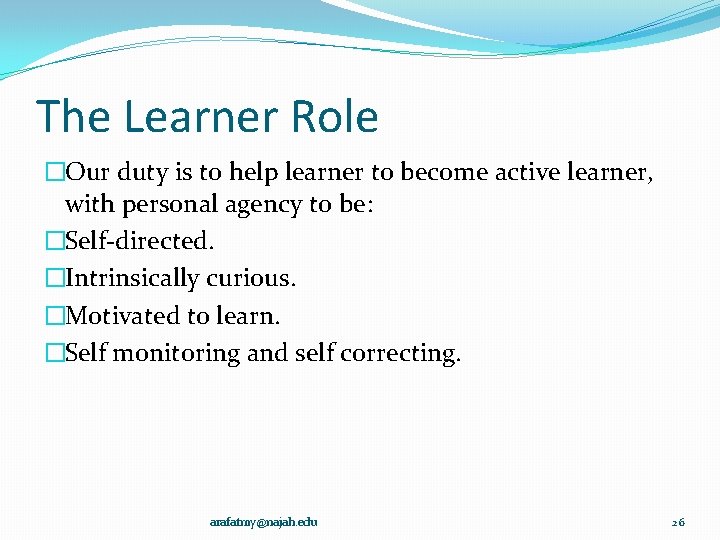 The Learner Role

□Our duty is to help learner to become active learner, with personal agency to be:

□Self-directed.

□Intrinsically curious.

□Motivated to learn.

□Self monitoring and self correcting.

arafatmy@najah.edu

26